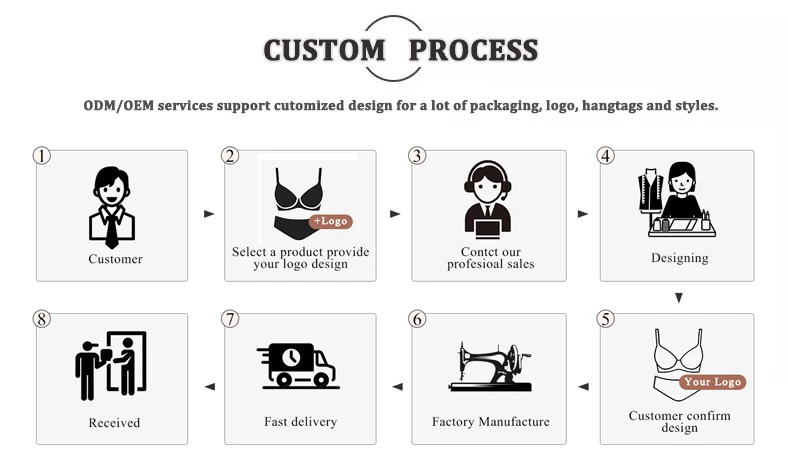 CUSTOM PROCESS

ODM/OEM services support cutomized design for a lot of packaging, logo, hangtags and styles.

①
Customer

②
+Logo
Select a product provide your logo design

③
Contct our profesioal sales

④
Designing

⑤
Your Logo
Customer confirm design

⑥
Factory Manufacture

⑦
Fast delivery

⑧
Received